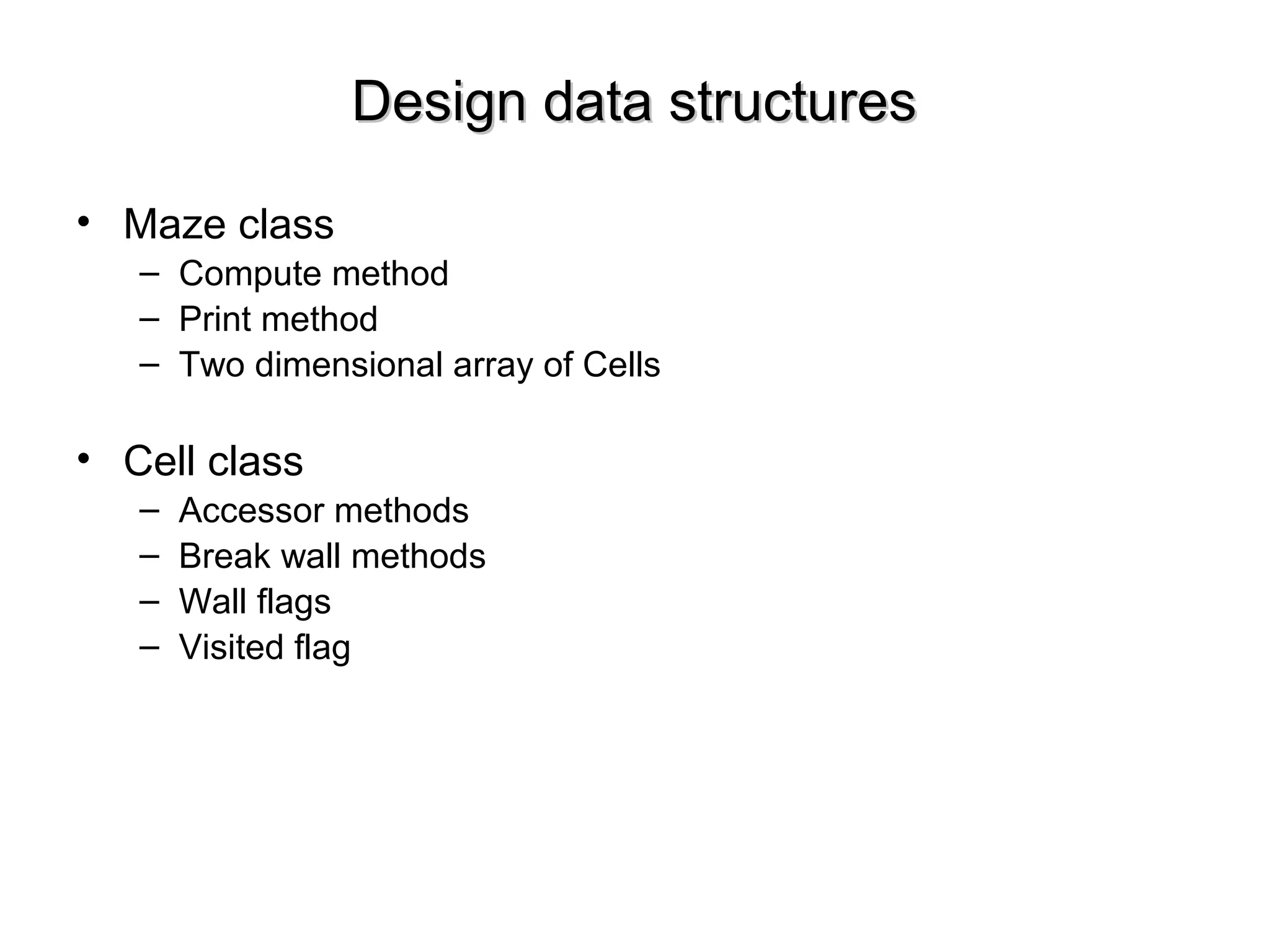 Design data structures

• Maze class
  – Compute method
  – Print method
  – Two dimensional array of Cells

• Cell class
  – Accessor methods
  – Break wall methods
  – Wall flags
  – Visited flag